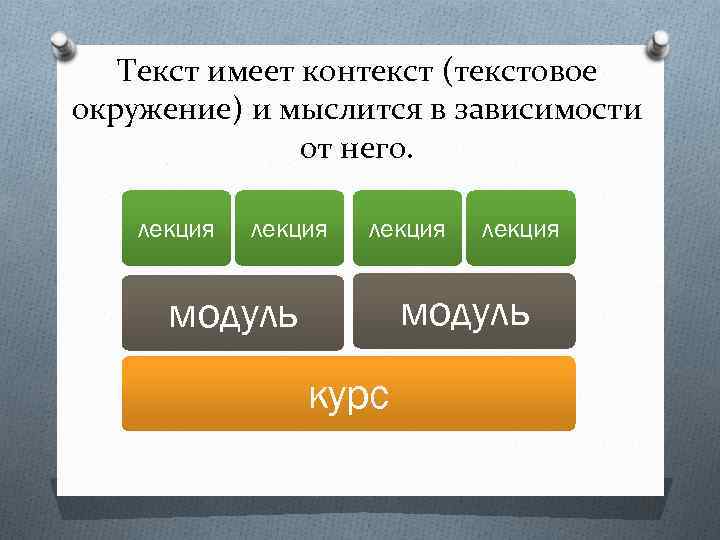 Текст имеет контекст (текстовое окружение) и мыслится в зависимости от него.

лекция лекция лекция лекция

модуль модуль

курс